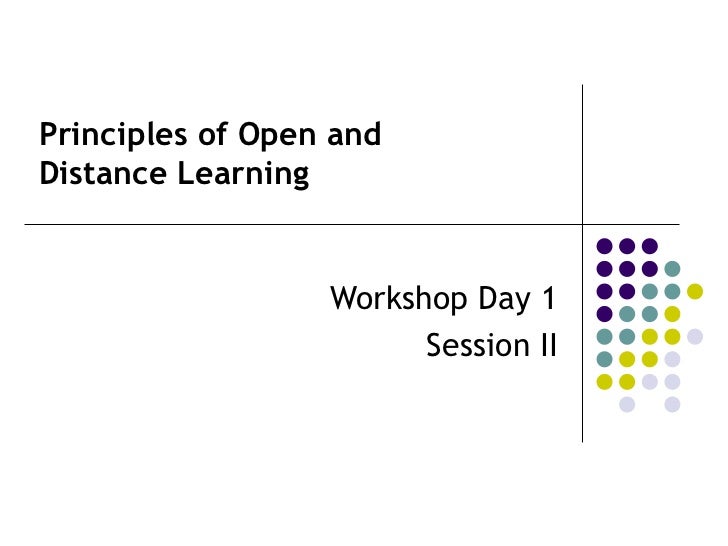 Principles of Open and Distance Learning

Workshop Day 1
Session II